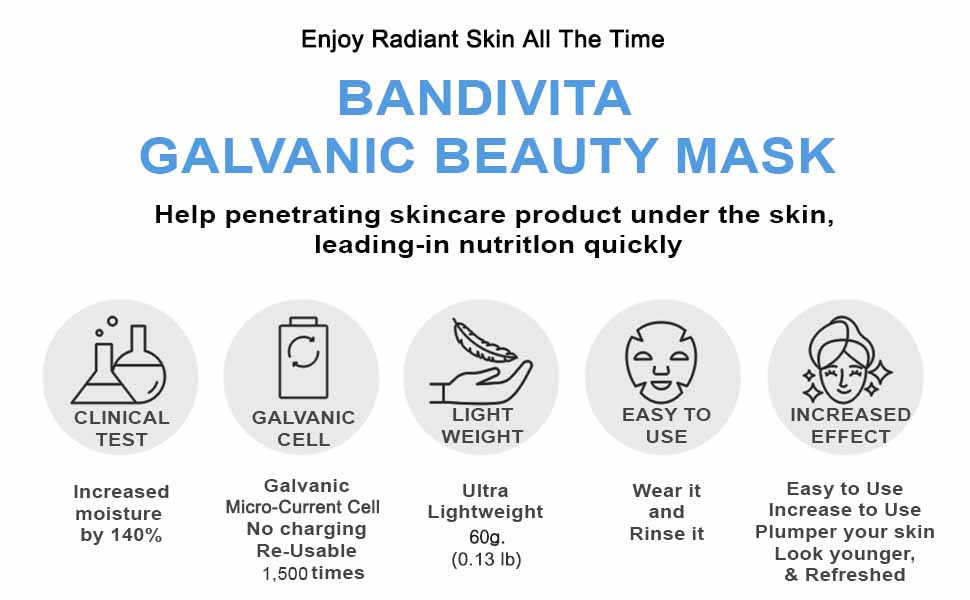 Enjoy Radiant Skin All The Time

BANDIVITA
GALVANIC BEAUTY MASK

Help penetrating skincare product under the skin, leading-in nutritlon quickly

CLINICAL TEST

Increased moisture by 140%

GALVANIC CELL

Galvanic Micro-Current Cell No charging Re-Usable 1,500 times

LIGHT WEIGHT

Ultra Lightweight 60g. (0.13 lb)

EASY TO USE

Wear it and Rinse it

INCREASED EFFECT

Easy to Use Increase to Use Plumper your skin Look younger, & Refreshed